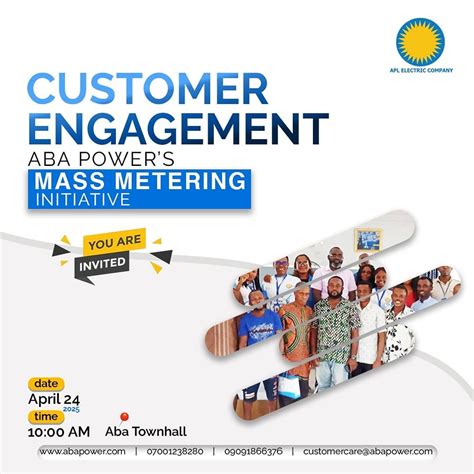 APL ELECTRIC COMPANY

CUSTOMER ENGAGEMENT
ABA POWER'S
MASS METERING INITIATIVE

YOU ARE INVITED

date
April 24 2025
time
10:00 AM

Aba Townhall

www.abapower.com | 07001238280 | 09091866376 | customercare@abapower.com